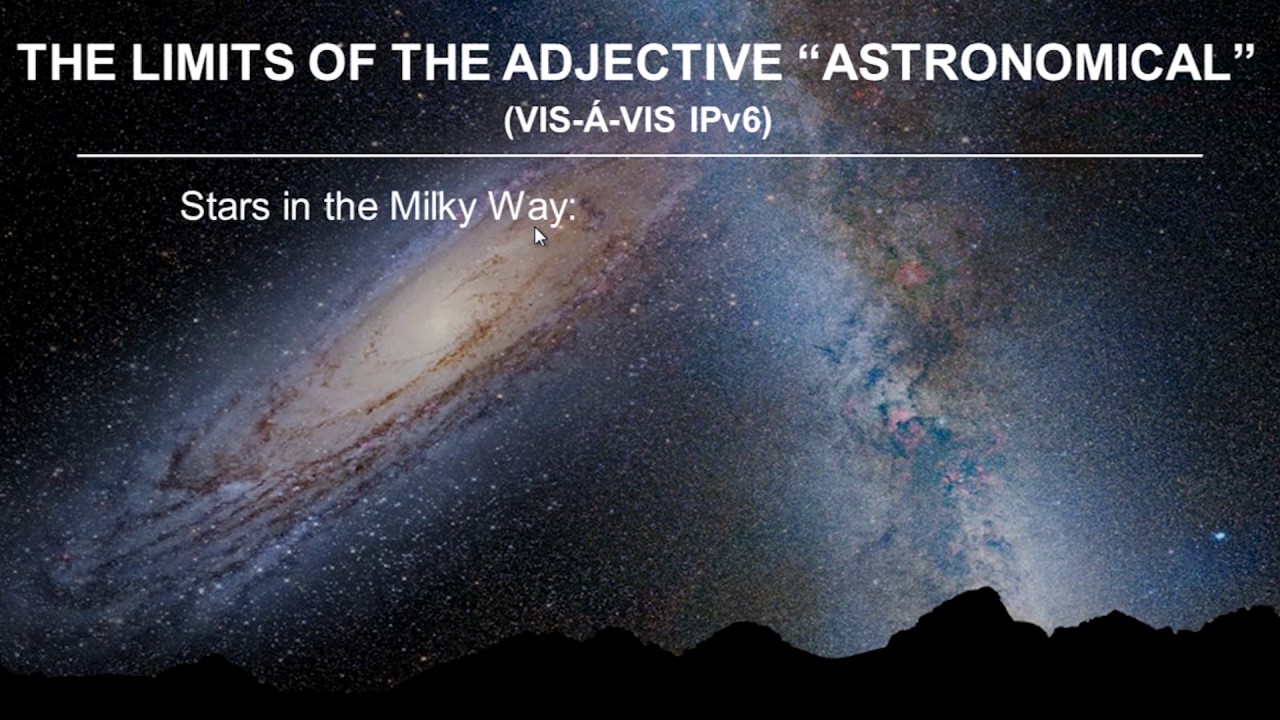 THE LIMITS OF THE ADJECTIVE “ASTRONOMICAL”
(VIS-Á-VIS IPv6)

Stars in the Milky Way: